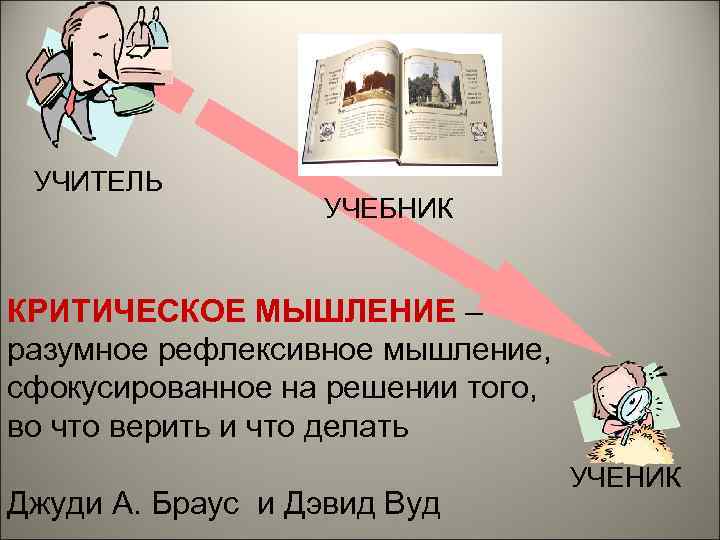 УЧИТЕЛЬ

УЧЕБНИК

КРИТИЧЕСКОЕ МЫШЛЕНИЕ – разумное рефлексивное мышление, сфокусированное на решении того, во что верить и что делать

Джуди А. Браус и Дэвид Вуд

УЧЕНИК